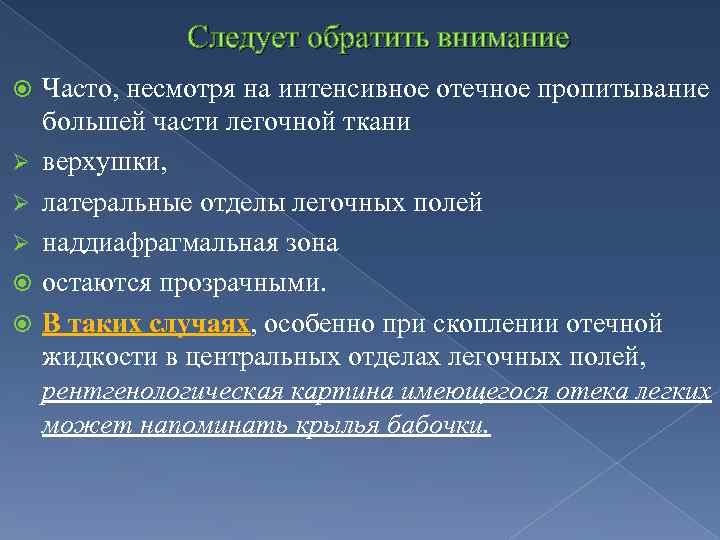 Следует обратить внимание

Часто, несмотря на интенсивное отечное пропитывание большей части легочной ткани

верхушки,

латеральные отделы легочных полей

наддиафрагмальная зона

остаются прозрачными.

В таких случаях, особенно при скоплении отечной жидкости в центральных отделах легочных полей, рентгенологическая картина имеющегося отека легких может напоминать крылья бабочки.